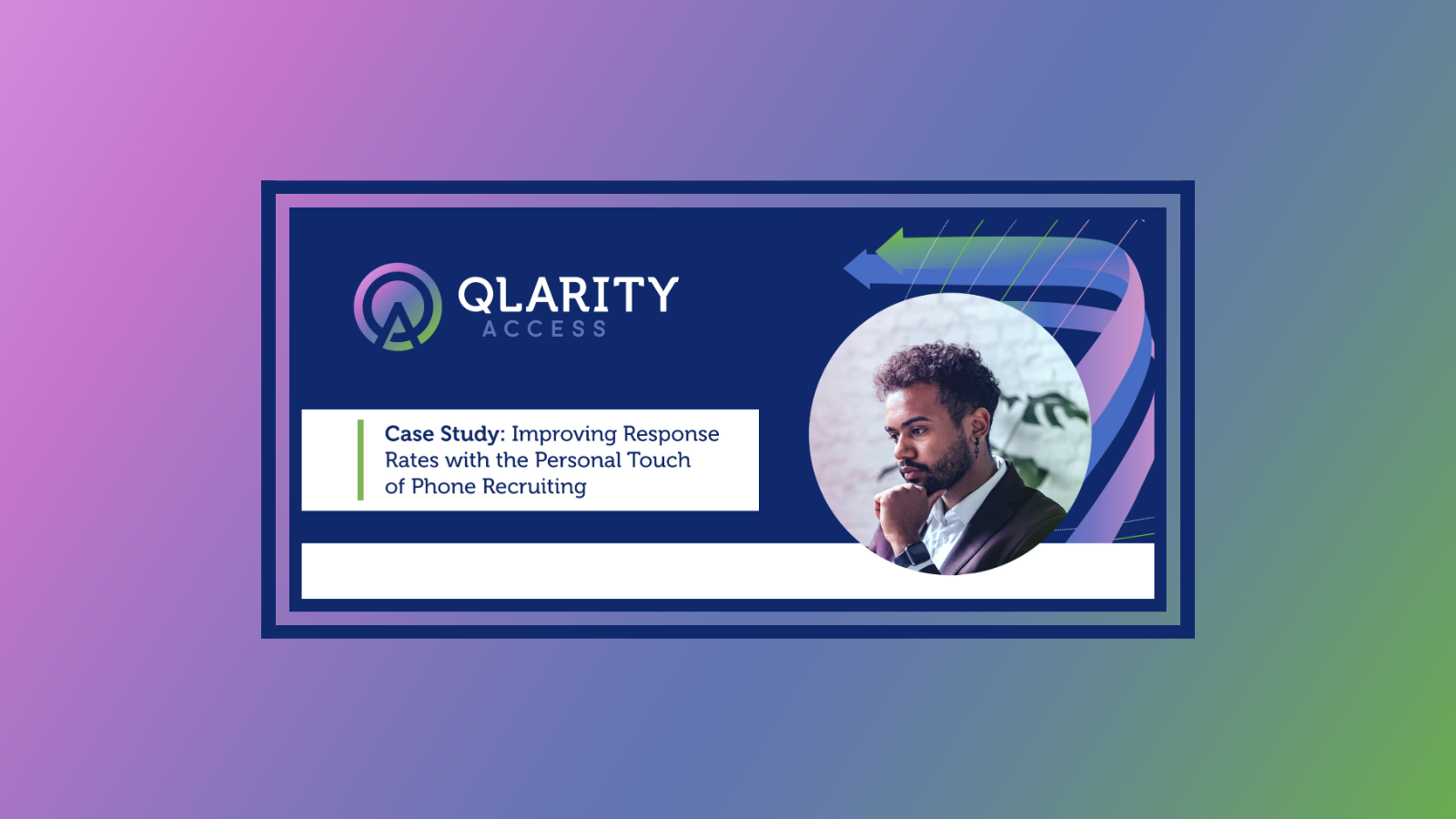 QLARITY
ACCESS

Case Study: Improving Response Rates with the Personal Touch of Phone Recruiting